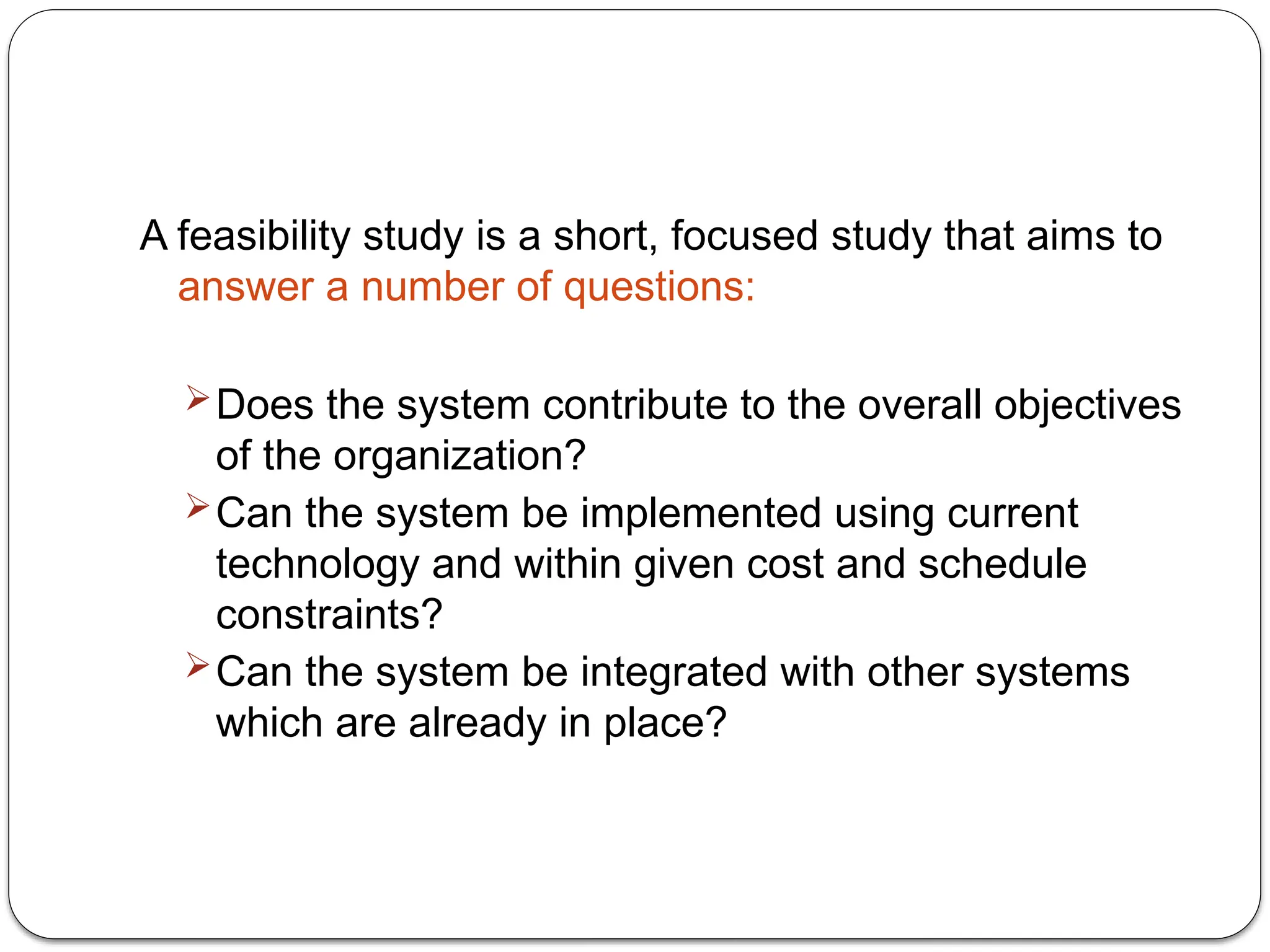 A feasibility study is a short, focused study that aims to answer a number of questions:

➢ Does the system contribute to the overall objectives of the organization?
➢ Can the system be implemented using current technology and within given cost and schedule constraints?
➢ Can the system be integrated with other systems which are already in place?